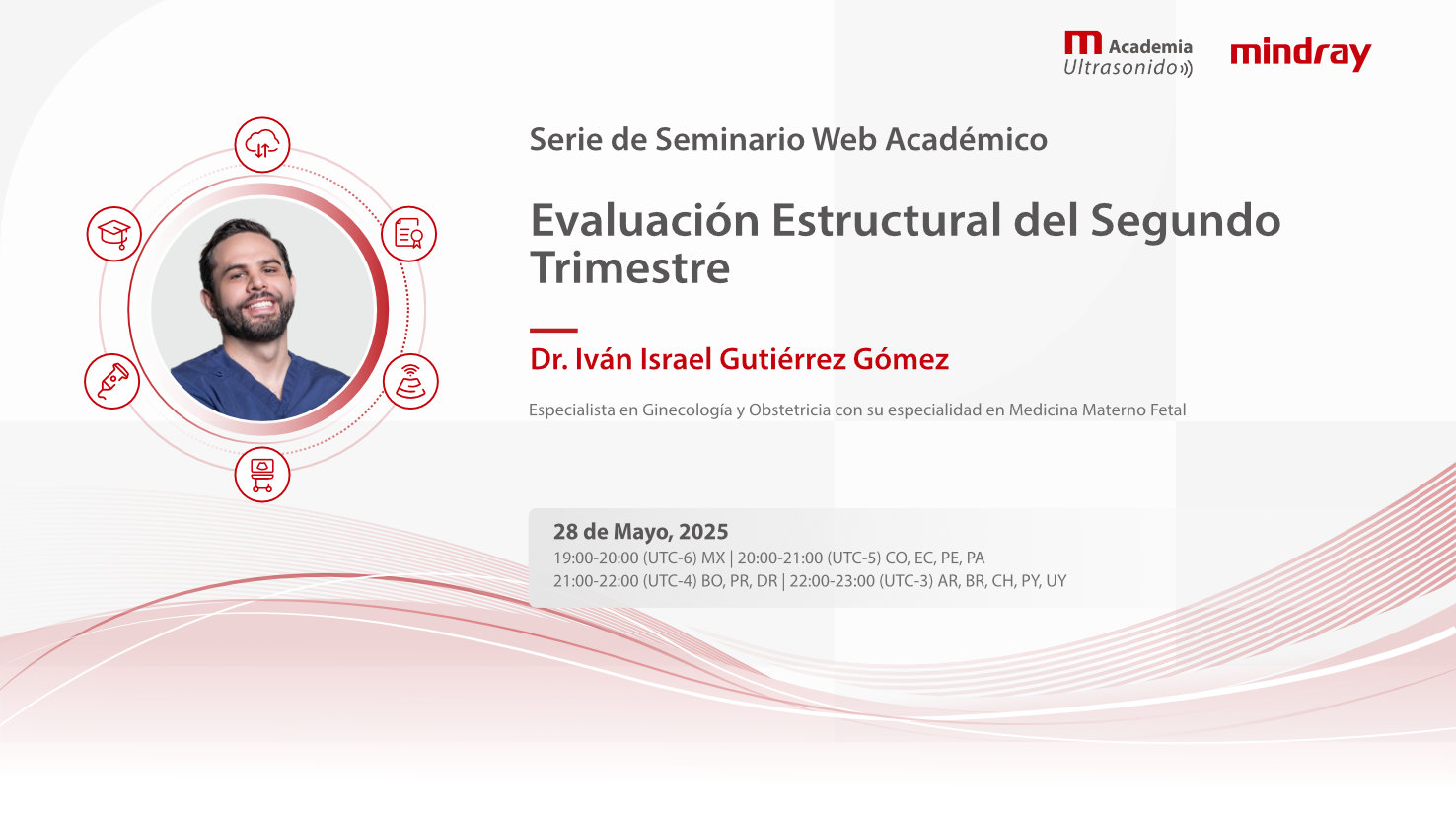 Academia
Ultrasonido

mindray

Serie de Seminario Web Académico

Evaluación Estructural del Segundo Trimestre

Dr. Iván Israel Gutiérrez Gómez

Especialista en Ginecología y Obstetricia con su especialidad en Medicina Materno Fetal

28 de Mayo, 2025
19:00-20:00 (UTC-6) MX | 20:00-21:00 (UTC-5) CO, EC, PE, PA
21:00-22:00 (UTC-4) BO, PR, DR | 22:00-23:00 (UTC-3) AR, BR, CH, PY, UY